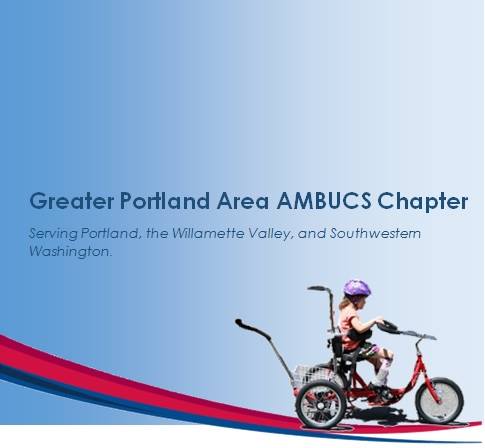 Greater Portland Area AMBUCS Chapter

Serving Portland, the Willamette Valley, and Southwestern Washington.